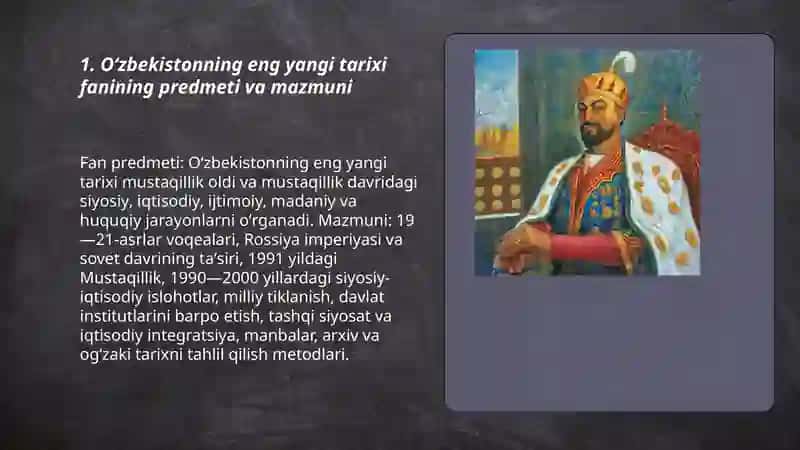 1. O‘zbekistonning eng yangi tarixi fanining predmeti va mazmuni

Fan predmeti: O‘zbekistonning eng yangi tarixi mustaqillik oldi va mustaqillik davridagi siyosiy, iqtisodiy, ijtimoiy, madaniy va huquqiy jarayonlarni o‘rganadi. Mazmuni: 19—21-asrlar voqealari, Rossiya imperiyasi va sovet davrining ta’siri, 1991 yildagi Mustaqillik, 1990—2000 yillardagi siyosiy-iqtisodiy islohotlar, milliy tiklanish, davlat institutlarini barpo etish, tashqi siyosat va iqtisodiy integratsiya, manbalar, arxiv va og‘zaki tarixni tahlil qilish metodlari.